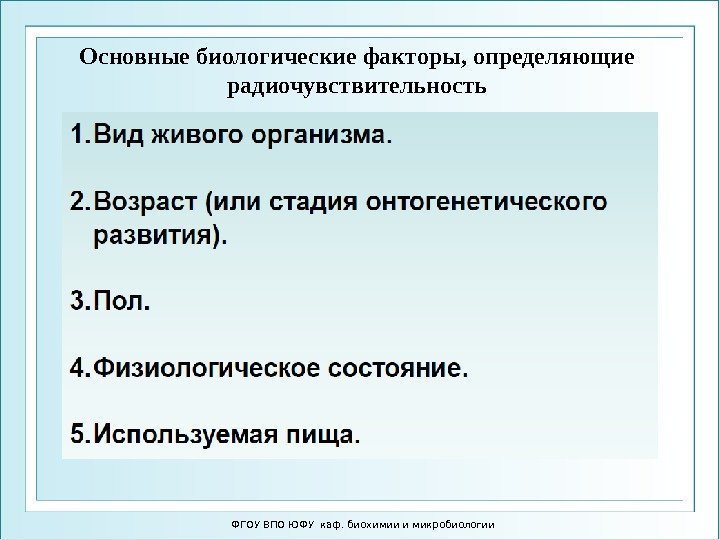 Основные биологические факторы, определяющие радиочувствительность

1. Вид живого организма.

2. Возраст (или стадия онтогенетического развития).

3. Пол.

4. Физиологическое состояние.

5. Используемая пища.

ФГОУ ВПО ЮФУ каф. биохимии и микробиологии